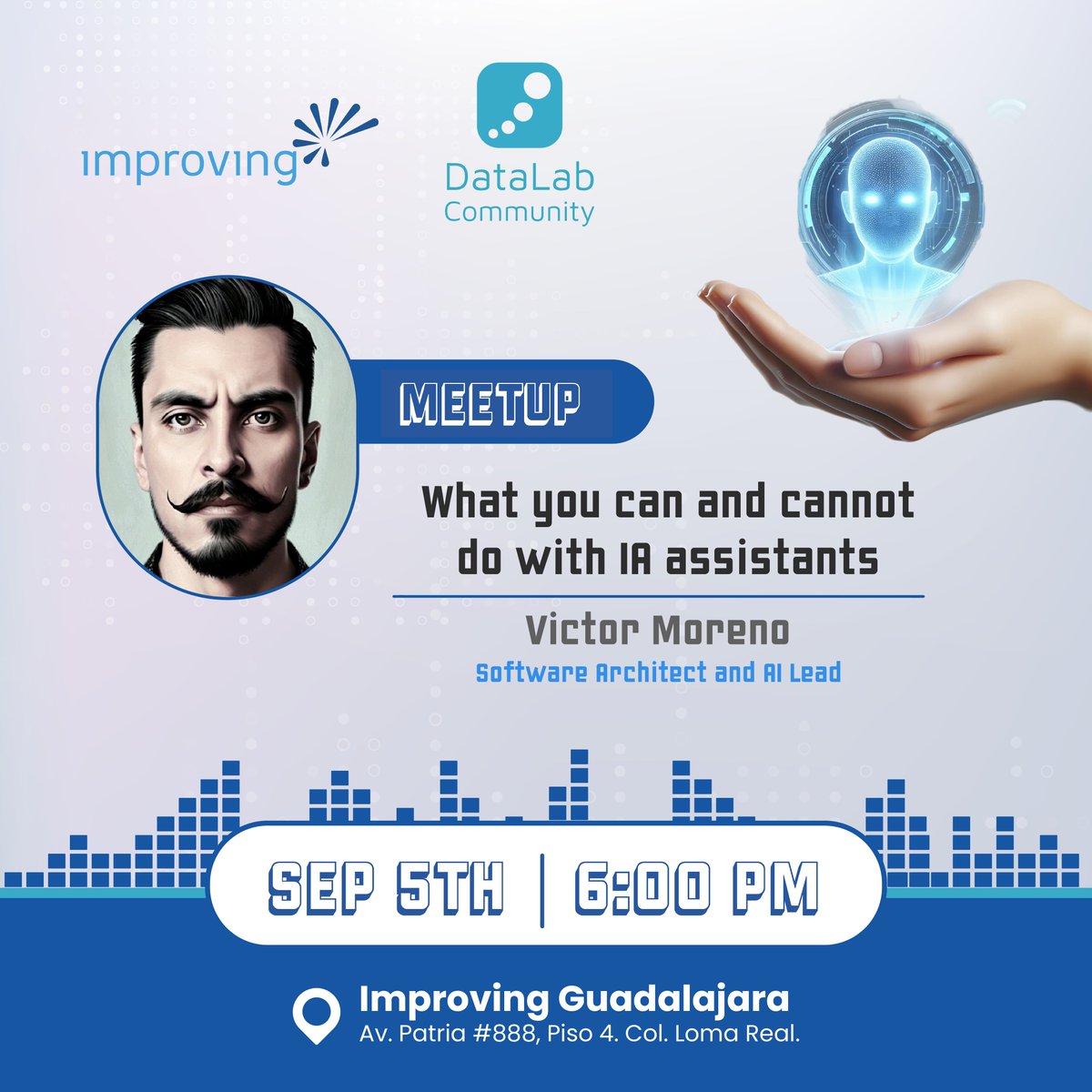 improving

DataLab Community

MEETUP

What you can and cannot do with IA assistants

Victor Moreno

Software Architect and AI Lead

SEP 5TH | 6:00 PM

Improving Guadalajara

Av. Patria #888, Piso 4. Col. Loma Real.